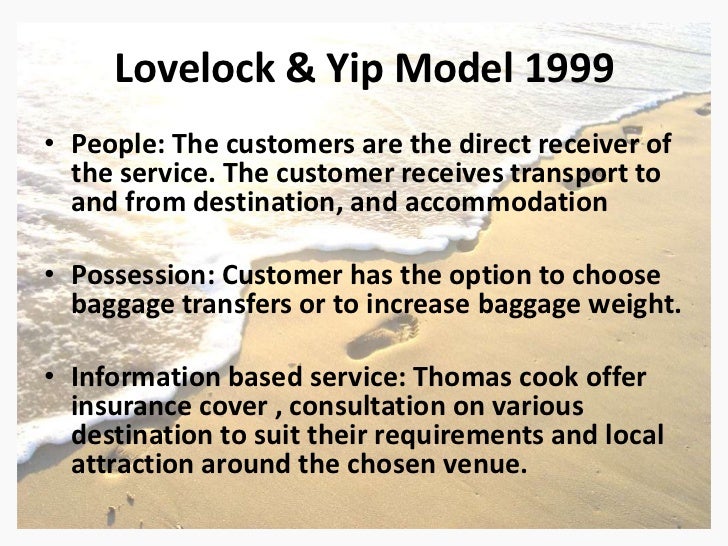 Lovelock & Yip Model 1999

• People: The customers are the direct receiver of the service. The customer receives transport to and from destination, and accommodation

• Possession: Customer has the option to choose baggage transfers or to increase baggage weight.

• Information based service: Thomas cook offer insurance cover , consultation on various destination to suit their requirements and local attraction around the chosen venue.